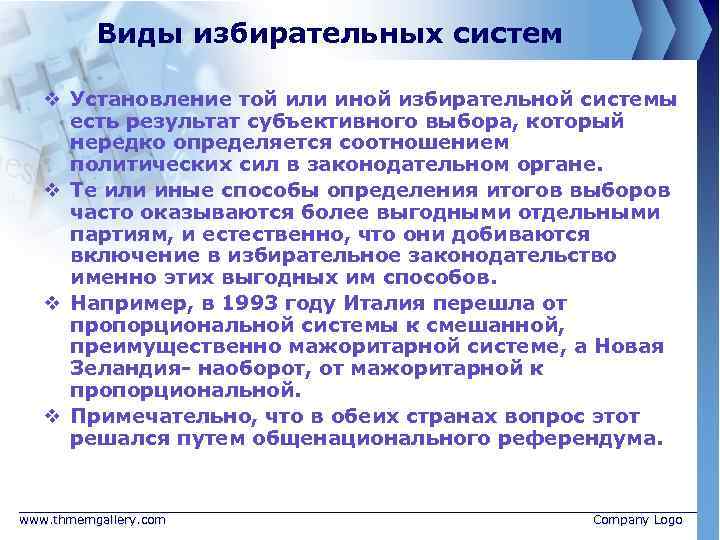 Виды избирательных систем

❖ Установление той или иной избирательной системы есть результат субъективного выбора, который нередко определяется соотношением политических сил в законодательном органе.

❖ Те или иные способы определения итогов выборов часто оказываются более выгодными отдельными партиям, и естественно, что они добиваются включение в избирательное законодательство именно этих выгодных им способов.

❖ Например, в 1993 году Италия перешла от пропорциональной системы к смешанной, преимущественно мажоритарной системе, а Новая Зеландия- наоборот, от мажоритарной к пропорциональной.

❖ Примечательно, что в обеих странах вопрос этот решался путем общенационального референдума.

www.thmemgallery.com

Company Logo